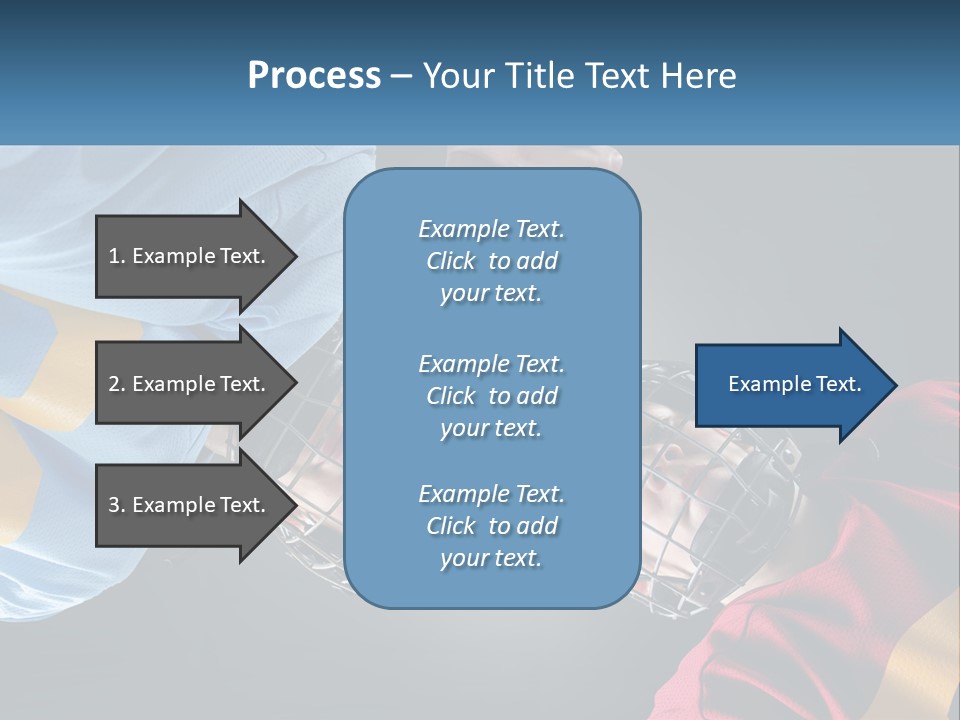 Process – Your Title Text Here

1. Example Text.

2. Example Text.

3. Example Text.

Example Text. Click to add your text.

Example Text. Click to add your text.

Example Text. Click to add your text.

Example Text.